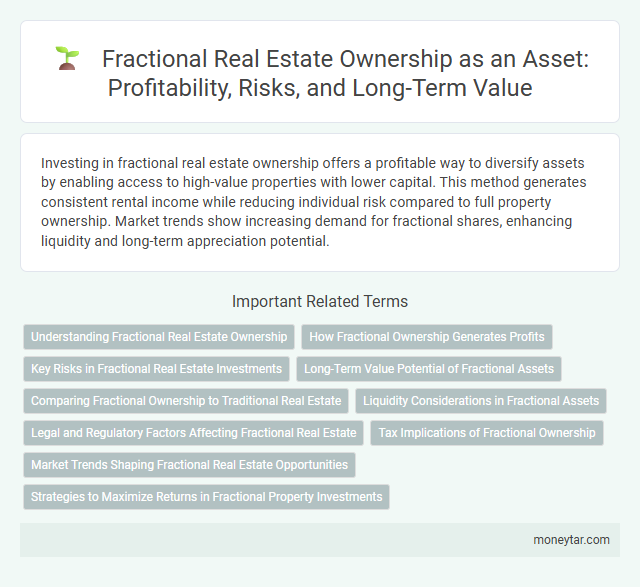 Fractional Real Estate Ownership as an Asset: Profitability, Risks, and Long-Term Value

Investing in fractional real estate ownership offers a profitable way to diversify assets by enabling access to high-value properties with lower capital. This method generates consistent rental income while reducing individual risk compared to full property ownership. Market trends show increasing demand for fractional shares, enhancing liquidity and long-term appreciation potential.

Important Related Terms

Understanding Fractional Real Estate Ownership

How Fractional Ownership Generates Profits

Key Risks in Fractional Real Estate Investments

Long-Term Value Potential of Fractional Assets

Comparing Fractional Ownership to Traditional Real Estate

Liquidity Considerations in Fractional Assets

Legal and Regulatory Factors Affecting Fractional Real Estate

Tax Implications of Fractional Ownership

Market Trends Shaping Fractional Real Estate Opportunities

Strategies to Maximize Returns in Fractional Property Investments

moneytar.com